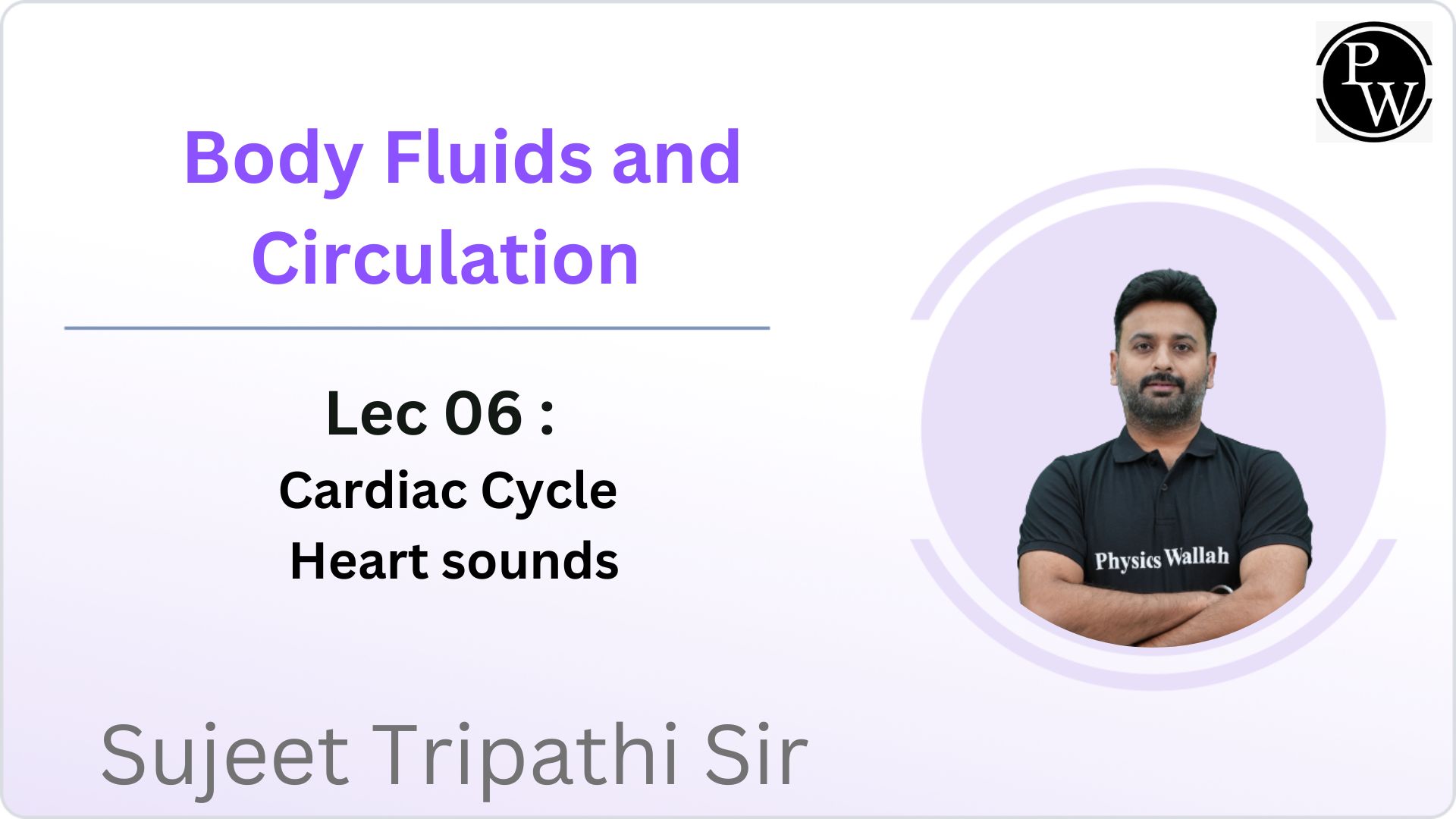 PW

Body Fluids and Circulation

Lec 06 :
Cardiac Cycle
Heart sounds

Physics Wallah

Sujeet Tripathi Sir